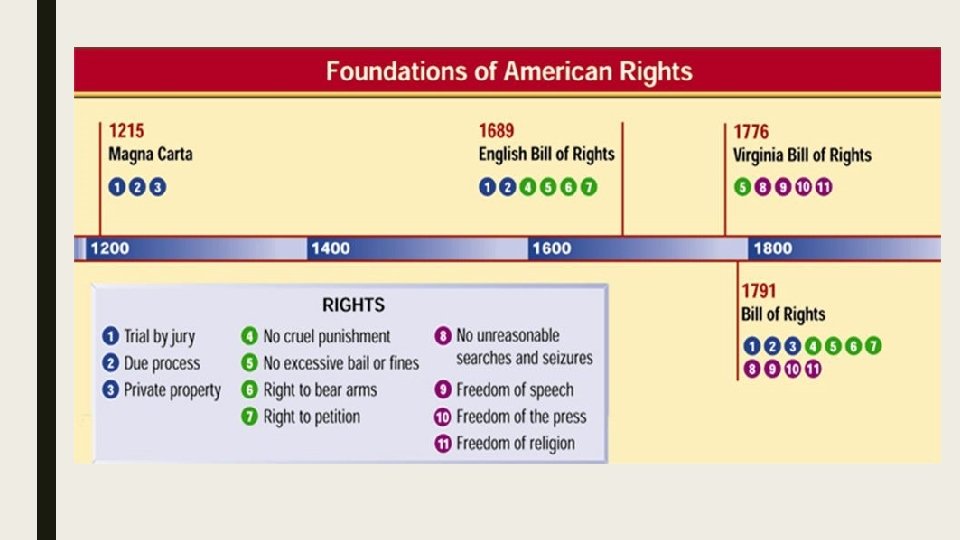 Foundations of American Rights

1215
Magna Carta
1 2 3

1689
English Bill of Rights
1 2 4 5 6 7

1776
Virginia Bill of Rights
5 8 9 10 11

1200 1400 1600 1800

1791
Bill of Rights
1 2 3 4 5 6 7
8 9 10 11

RIGHTS
1 Trial by jury
2 Due process
3 Private property
4 No cruel punishment
5 No excessive bail or fines
6 Right to bear arms
7 Right to petition
8 No unreasonable searches and seizures
9 Freedom of speech
10 Freedom of the press
11 Freedom of religion